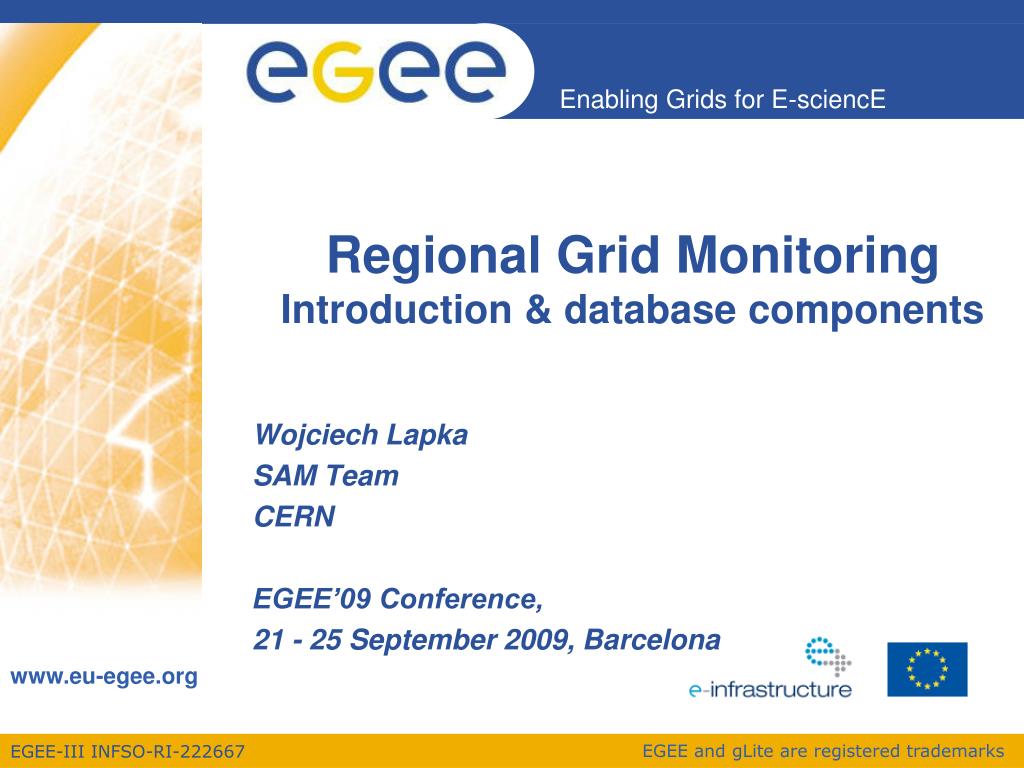 egee

Enabling Grids for E-sciencE

Regional Grid Monitoring
Introduction & database components

Wojciech Lapka
SAM Team
CERN

EGEE'09 Conference,
21 - 25 September 2009, Barcelona

www.eu-egee.org

e-infrastructure

EGEE-III INFSO-RI-222667

EGEE and gLite are registered trademarks